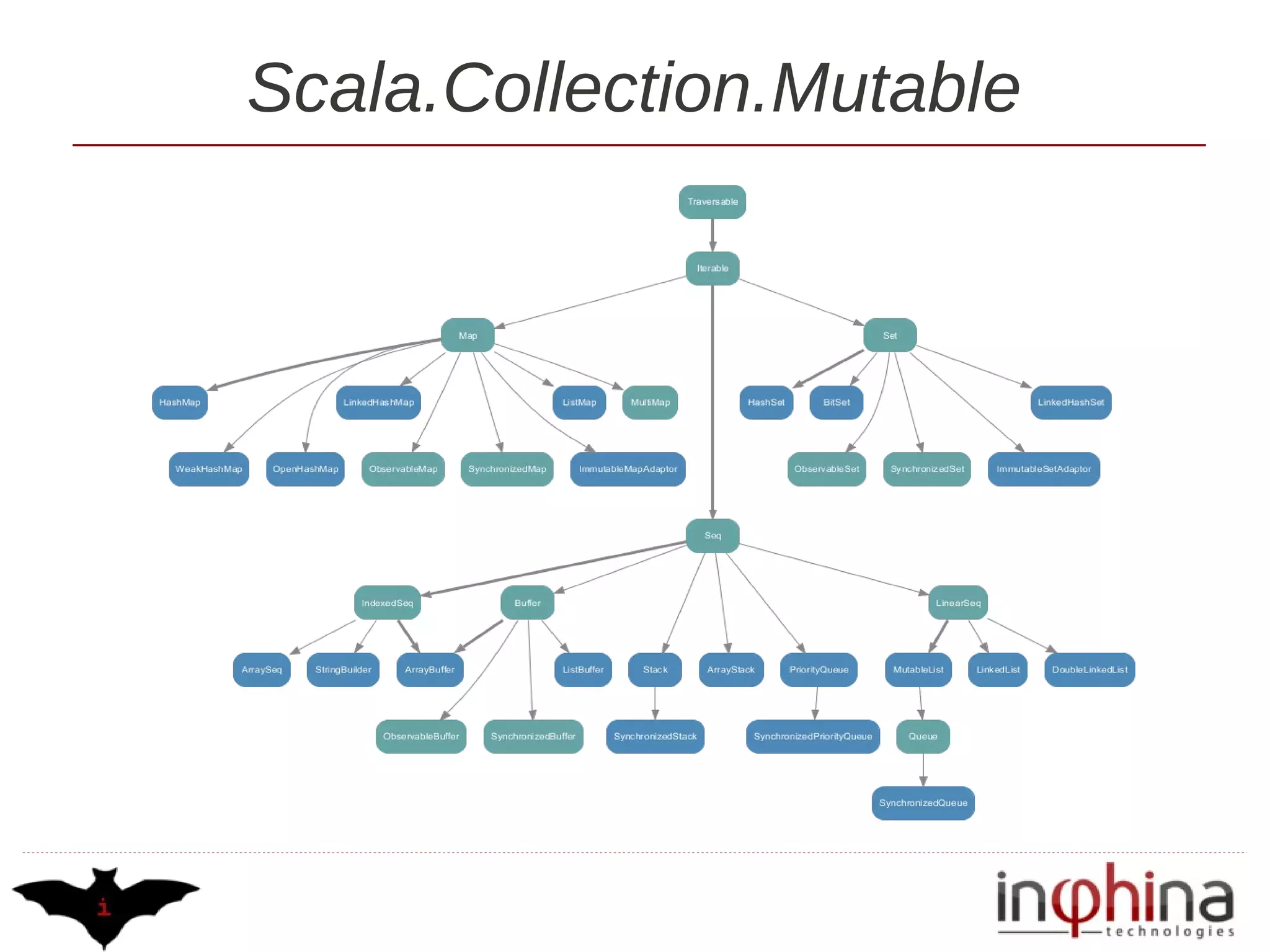 Scala.Collection.Mutable

Traversable

Iterable

Map

Set

HashMap

LinkedHashMap

ListMap

MultiMap

HashSet

BitSet

LinkedHashSet

WeakHashMap

OpenHashMap

ObservableMap

SynchronizedMap

ImmutableMapAdaptor

ObservableSet

SynchronizedSet

ImmutableSetAdaptor

Seq

IndexedSeq

Buffer

LinearSeq

ArraySeq

StringBuilder

ArrayBuffer

ListBuffer

Stack

ArrayStack

PriorityQueue

MutableList

LinkedList

DoubleLinkedList

ObservableBuffer

SynchronizedBuffer

SynchronizedStack

SynchronizedPriorityQueue

Queue

SynchronizedQueue

i

inφhina technologies